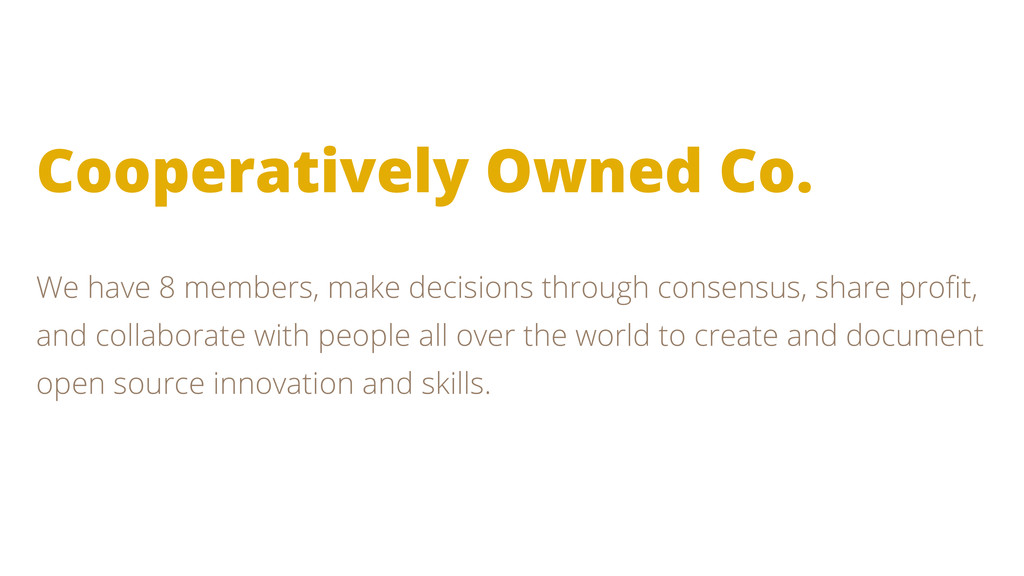 Cooperatively Owned Co.

We have 8 members, make decisions through consensus, share profit, and collaborate with people all over the world to create and document open source innovation and skills.